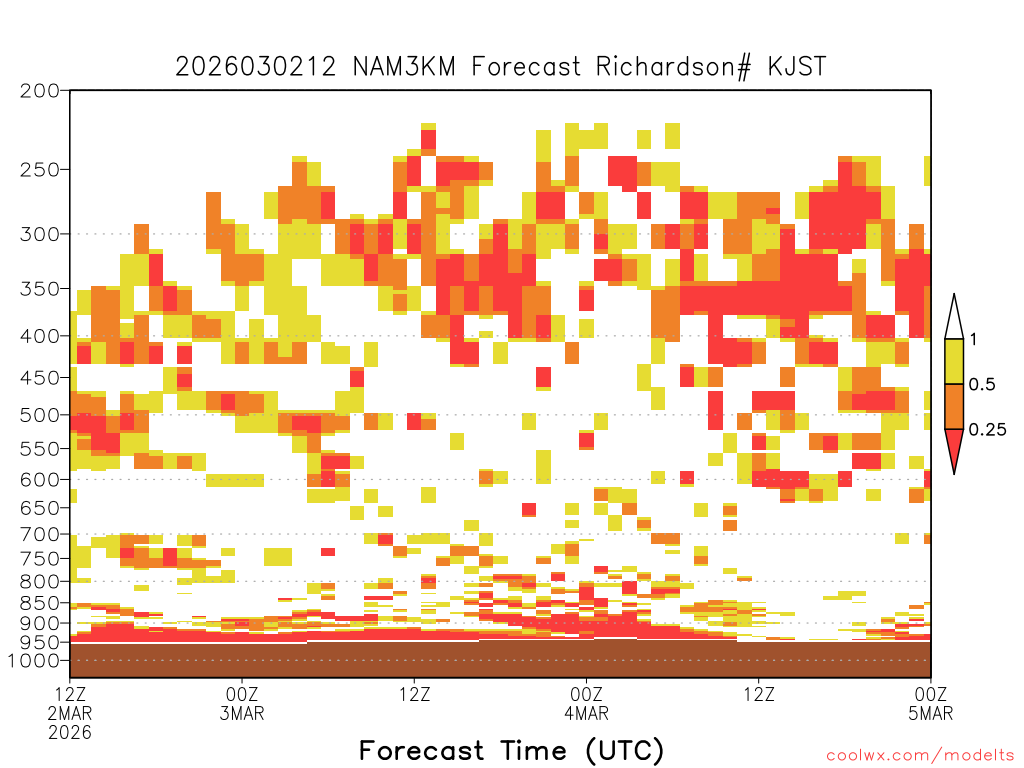 2026030212 NAM3KM Forecast Richardson# KJST

200
250
300
350
400
450
500
550
600
650
700
750
800
850
900
950
1000

1
0.5
0.25

12Z 2MAR 2026
00Z 3MAR
12Z
00Z 4MAR
12Z
00Z 5MAR

Forecast Time (UTC)

coolwx.com/modelts